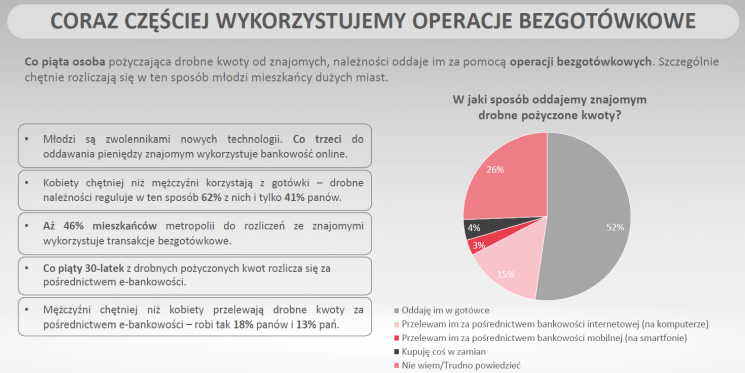 CORAZ CZĘŚCIEJ WYKORZYSTUJEMY OPERACJE BEZGOTÓWKOWE

Co piąta osoba pożyczająca drobne kwoty od znajomych, należności oddaje im za pomocą operacji bezgotówkowych. Szczególnie chętnie rozliczają się w ten sposób młodzi mieszkańcy dużych miast.

• Młodzi są zwolennikami nowych technologii. Co trzeci do oddawania pieniędzy znajomym wykorzystuje bankowość online.

• Kobiety chętniej niż mężczyźni korzystają z gotówki – drobne należności reguluje w ten sposób 62% z nich i tylko 41% panów.

• Aż 46% mieszkańców metropolii do rozliczeń ze znajomymi wykorzystuje transakcje bezgotówkowe.

• Co piąty 30-latek z drobnych pożyczonych kwot rozlicza się za pośrednictwem e-bankowości.

• Mężczyźni chętniej niż kobiety przelewają drobne kwoty za pośrednictwem e-bankowości – robi tak 18% panów i 13% pań.

W jaki sposób oddajemy znajomym drobne pożyczone kwoty?

26%
4%
3%
15%
52%

Oddaję im w gotówce
Przelewam im za pośrednictwem bankowości internetowej (na komputerze)
Przelewam im za pośrednictwem bankowości mobilnej (na smartfonie)
Kupuję coś w zamian
Nie wiem/Trudno powiedzieć